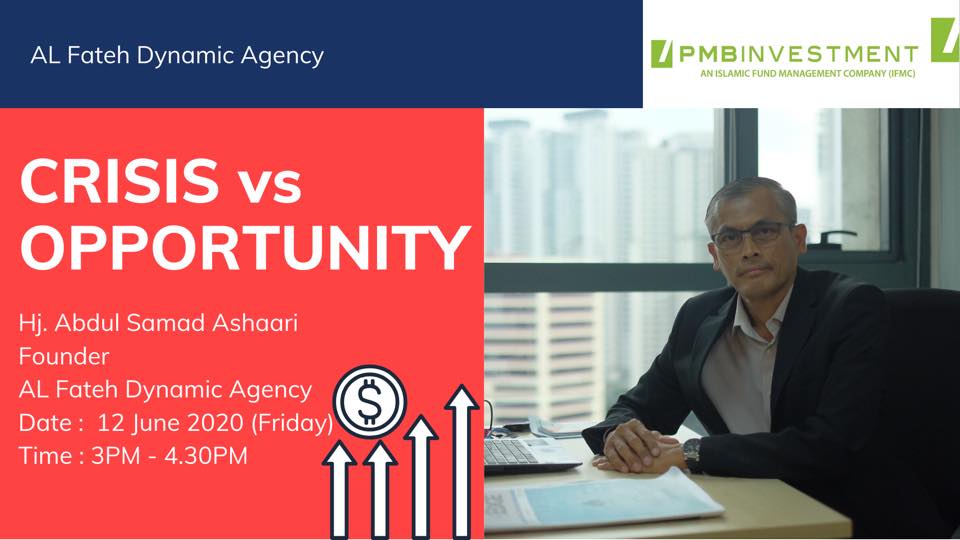 AL Fateh Dynamic Agency

PMBINVESTMENT
AN ISLAMIC FUND MANAGEMENT COMPANY (IFMC)

CRISIS vs OPPORTUNITY

Hj. Abdul Samad Ashaari
Founder
AL Fateh Dynamic Agency
Date : 12 June 2020 (Friday)
Time : 3PM - 4.30PM

$